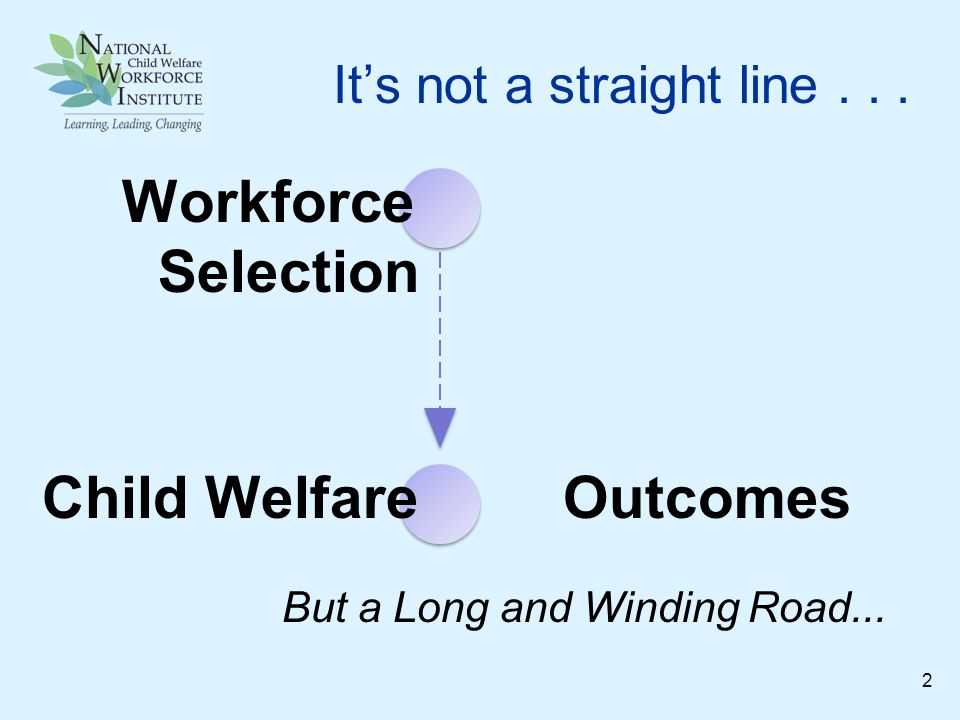 NATIONAL Child Welfare WORKFORCE INSTITUTE
Learning, Leading, Changing

It's not a straight line . . .

Workforce Selection

Child Welfare Outcomes

But a Long and Winding Road...

2